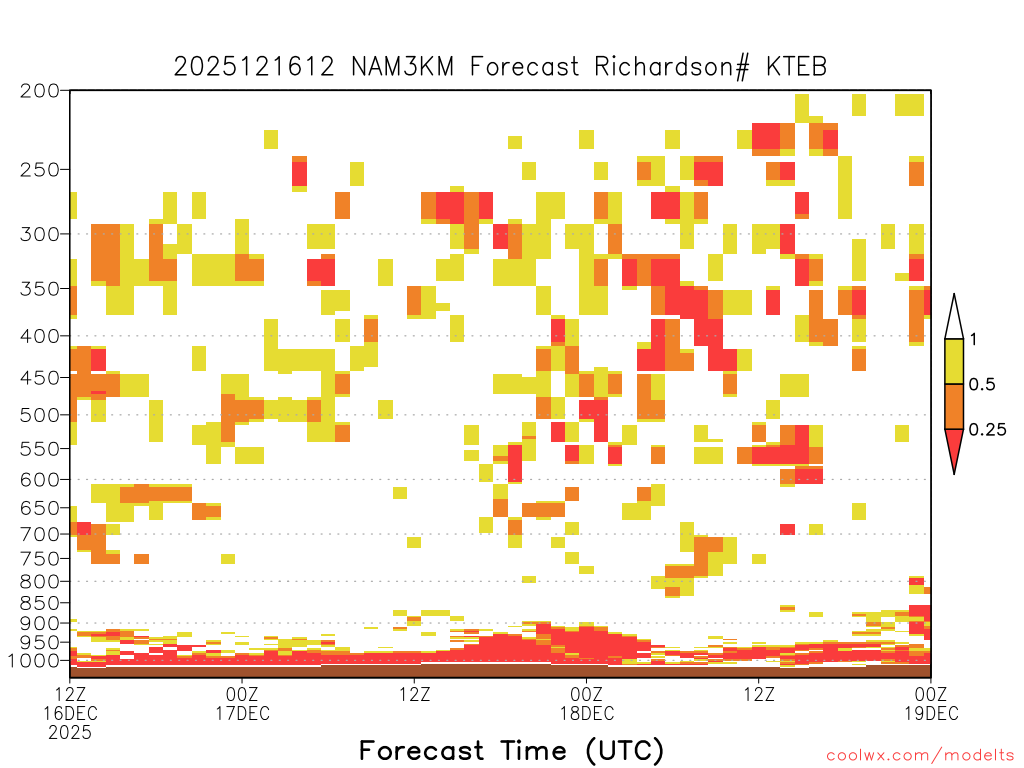 2025121612 NAM3KM Forecast Richardson# KTEB

200
250
300
350
400
450
500
550
600
650
700
750
800
850
900
950
1000

1
0.5
0.25

12Z
16DEC
2025
00Z
17DEC
12Z
00Z
18DEC
12Z
00Z
19DEC

Forecast Time (UTC)

coolwx.com/modelts